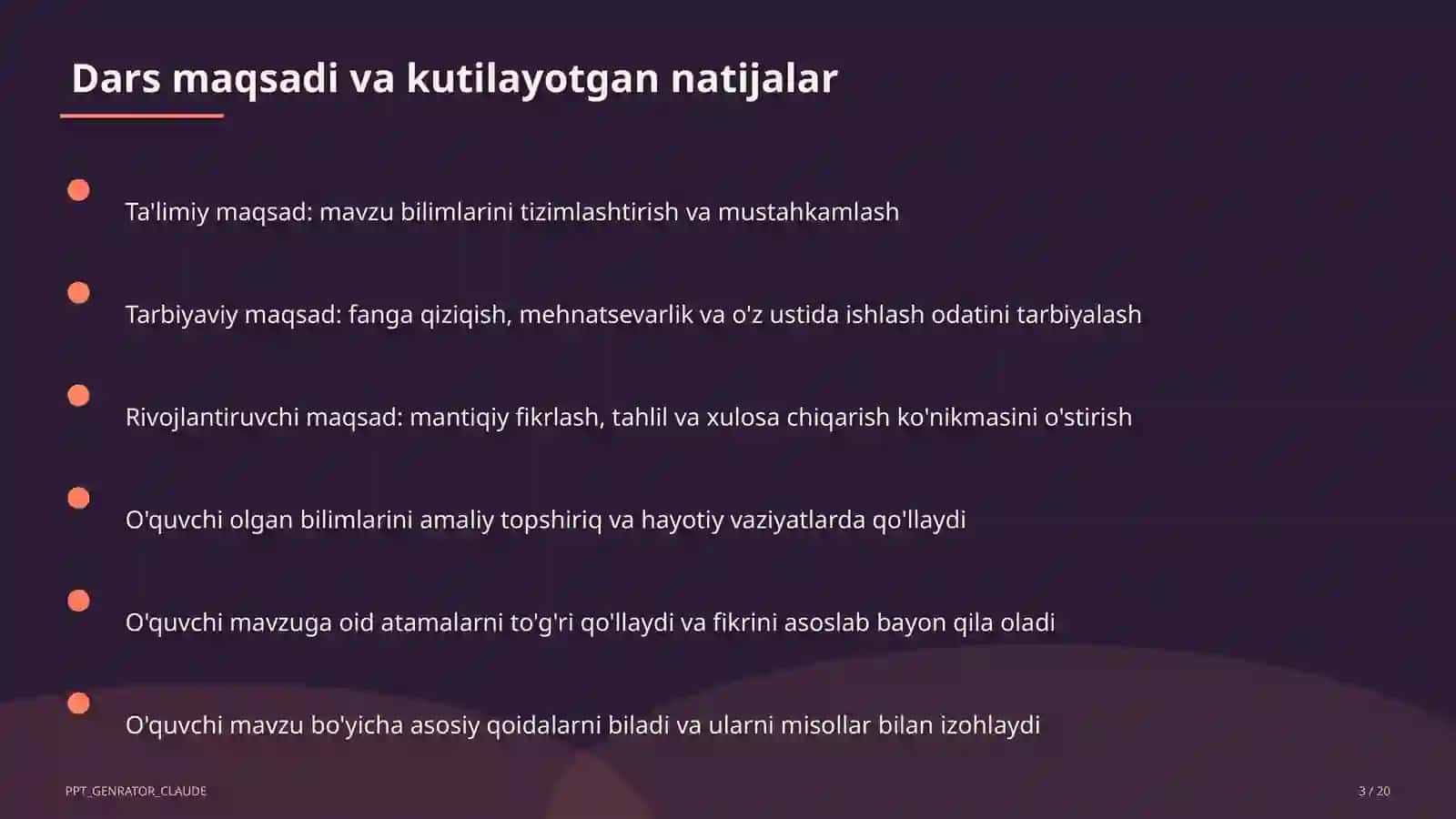 Dars maqsadi va kutilayotgan natijalar

Ta'limiy maqsad: mavzu bilimlarini tizimlashtirish va mustahkamlash

Tarbiyaviy maqsad: fanga qiziqish, mehnatsevarlik va o'z ustida ishlash odatini tarbiyalash

Rivojlantiruvchi maqsad: mantiqiy fikrlash, tahlil va xulosa chiqarish ko'nikmasini o'stirish

O'quvchi olgan bilimlarini amaliy topshiriq va hayotiy vaziyatlarda qo'llaydi

O'quvchi mavzuga oid atamalarni to'g'ri qo'llaydi va fikrini asoslab bayon qila oladi

O'quvchi mavzu bo'yicha asosiy qoidalarni biladi va ularni misollar bilan izohlaydi

PPT_GENRATOR_CLAUDE

3 / 20